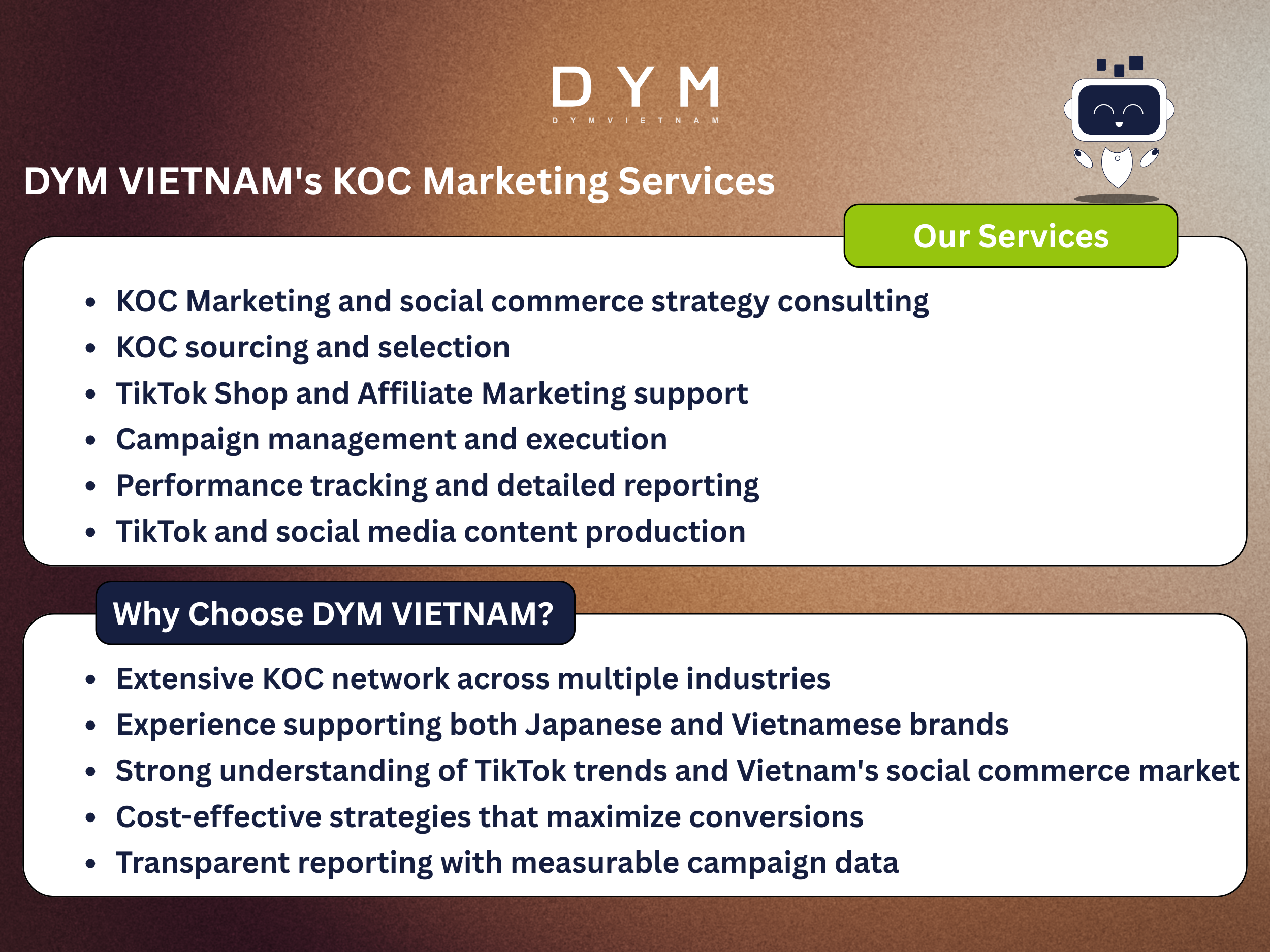 DYM
DYM VIETNAM

DYM VIETNAM's KOC Marketing Services

Our Services

- KOC Marketing and social commerce strategy consulting
- KOC sourcing and selection
- TikTok Shop and Affiliate Marketing support
- Campaign management and execution
- Performance tracking and detailed reporting
- TikTok and social media content production

Why Choose DYM VIETNAM?

- Extensive KOC network across multiple industries
- Experience supporting both Japanese and Vietnamese brands
- Strong understanding of TikTok trends and Vietnam's social commerce market
- Cost-effective strategies that maximize conversions
- Transparent reporting with measurable campaign data